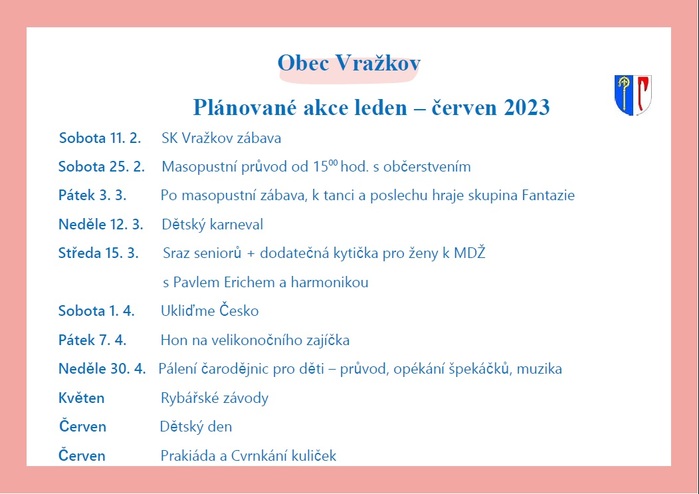 Obec Vražkov

Plánované akce leden – červen 2023

Sobota 11. 2. SK Vražkov zábava

Sobota 25. 2. Masopustní průvod od $15^{00}$ hod. s občerstvením

Pátek 3. 3. Po masopustní zábava, k tanci a poslechu hraje skupina Fantazie

Neděle 12. 3. Dětský karneval

Středa 15. 3. Sraz seniorů + dodatečná kytička pro ženy k MDŽ s Pavlem Erichem a harmonikou

Sobota 1. 4. Ukliďme Česko

Pátek 7. 4. Hon na velikonočního zajíčka

Neděle 30. 4. Pálení čarodějnic pro děti – průvod, opékání špekáčků, muzika

Květen Rybářské závody

Červen Dětský den

Červen Prakiáda a Cvrnkání kuliček